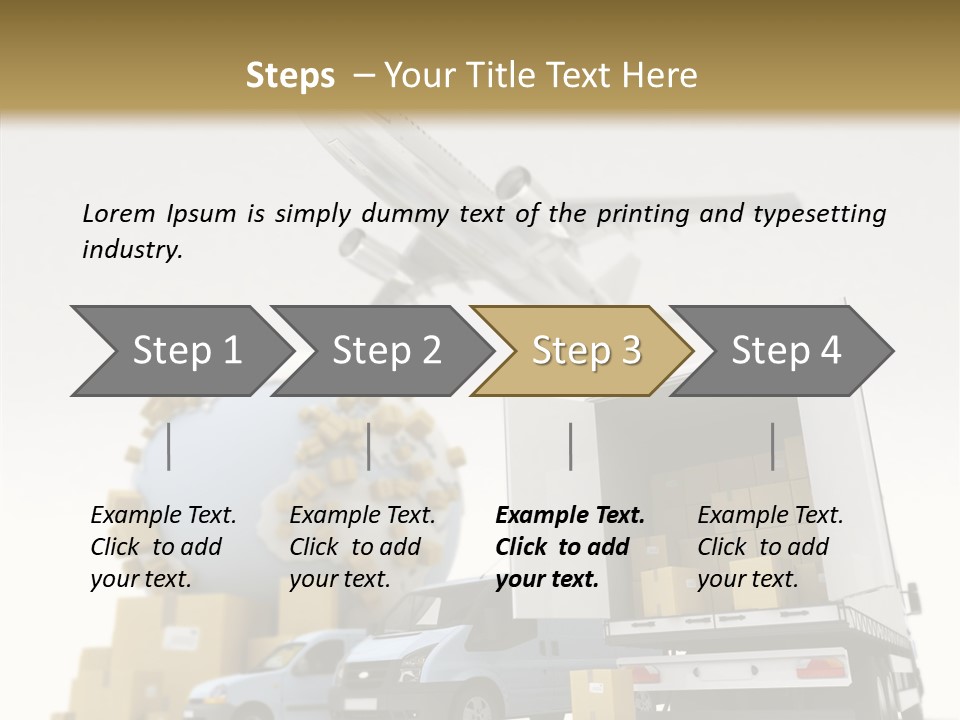 Steps – Your Title Text Here

Lorem Ipsum is simply dummy text of the printing and typesetting industry.

Step 1

Step 2

Step 3

Step 4

Example Text. Click to add your text.

Example Text. Click to add your text.

Example Text. Click to add your text.

Example Text. Click to add your text.